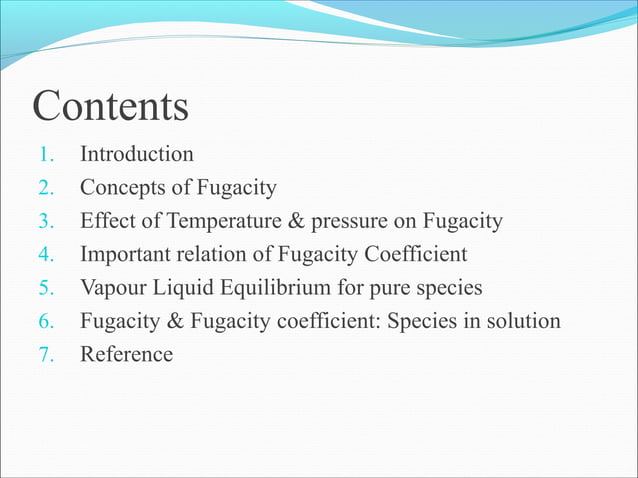 Contents

1. Introduction
2. Concepts of Fugacity
3. Effect of Temperature & pressure on Fugacity
4. Important relation of Fugacity Coefficient
5. Vapour Liquid Equilibrium for pure species
6. Fugacity & Fugacity coefficient: Species in solution
7. Reference